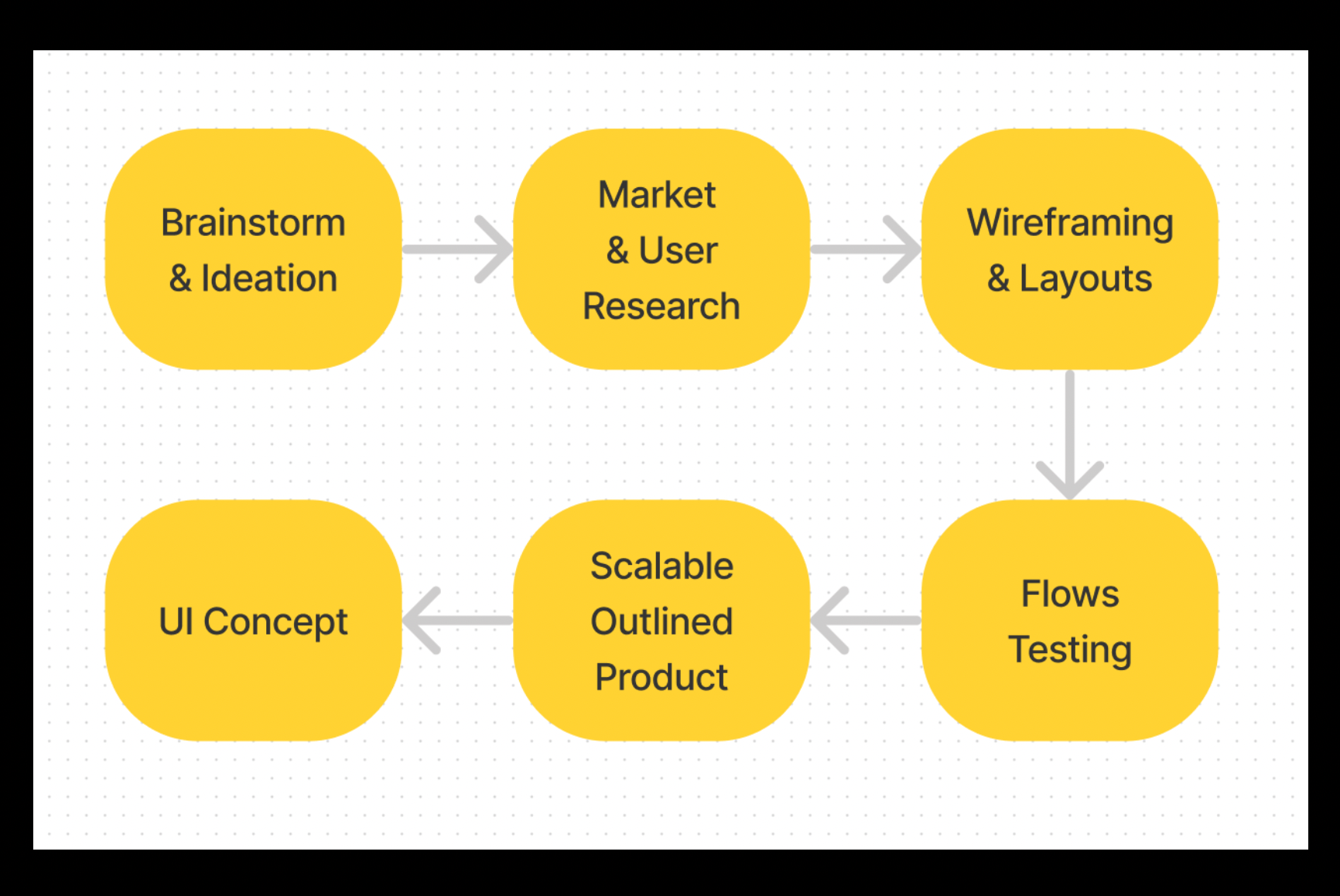 Brainstorm & Ideation

Market & User Research

Wireframing & Layouts

Flows Testing

Scalable Outlined Product

UI Concept